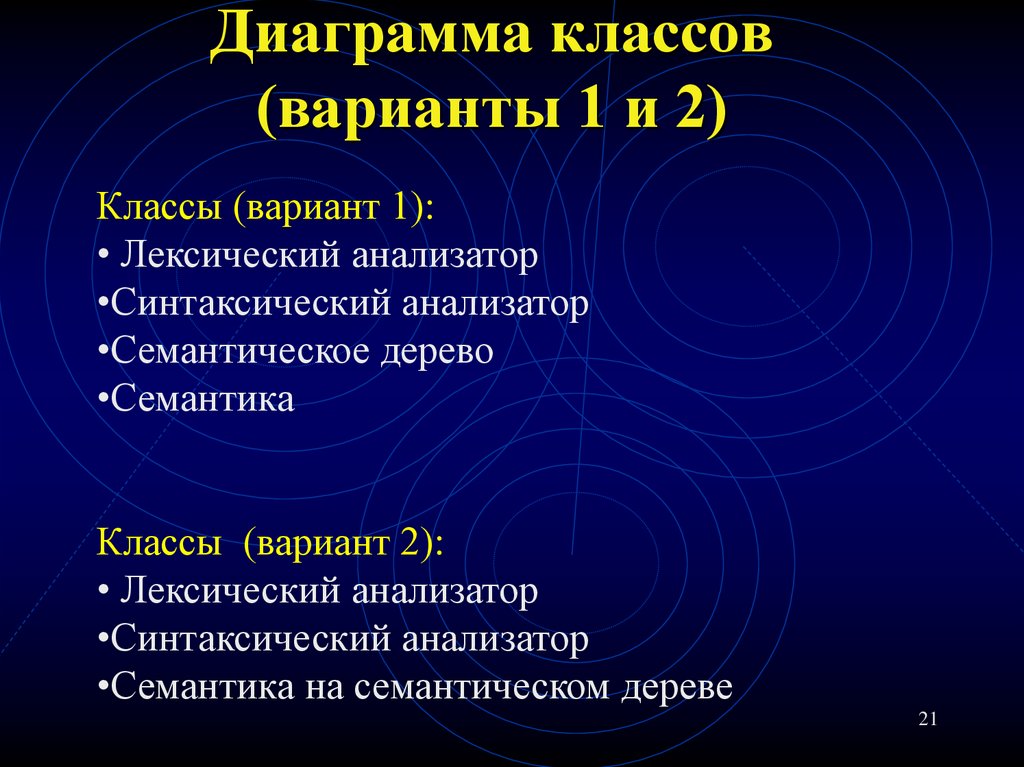 Диаграмма классов (варианты 1 и 2)

Классы (вариант 1):
• Лексический анализатор
•Синтаксический анализатор
•Семантическое дерево
•Семантика

Классы (вариант 2):
• Лексический анализатор
•Синтаксический анализатор
•Семантика на семантическом дереве

21